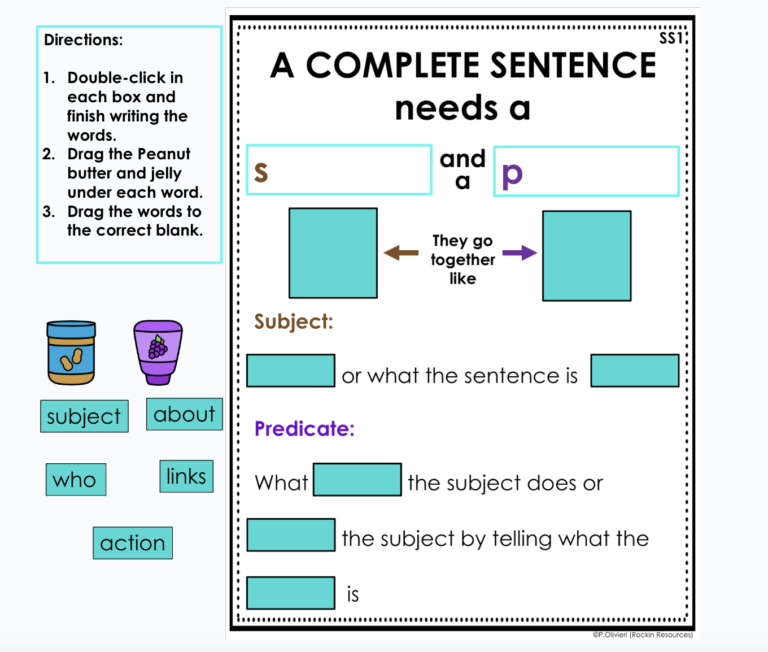 Directions:

1. Double-click in each box and finish writing the words.
2. Drag the Peanut butter and jelly under each word.
3. Drag the words to the correct blank.

subject

about

who

links

action

SS1

A COMPLETE SENTENCE needs a

s

and a

p

They go together like

Subject:

or what the sentence is

Predicate:

What the subject does or

the subject by telling what the

is

©P.Olivieri (Rockin Resources)